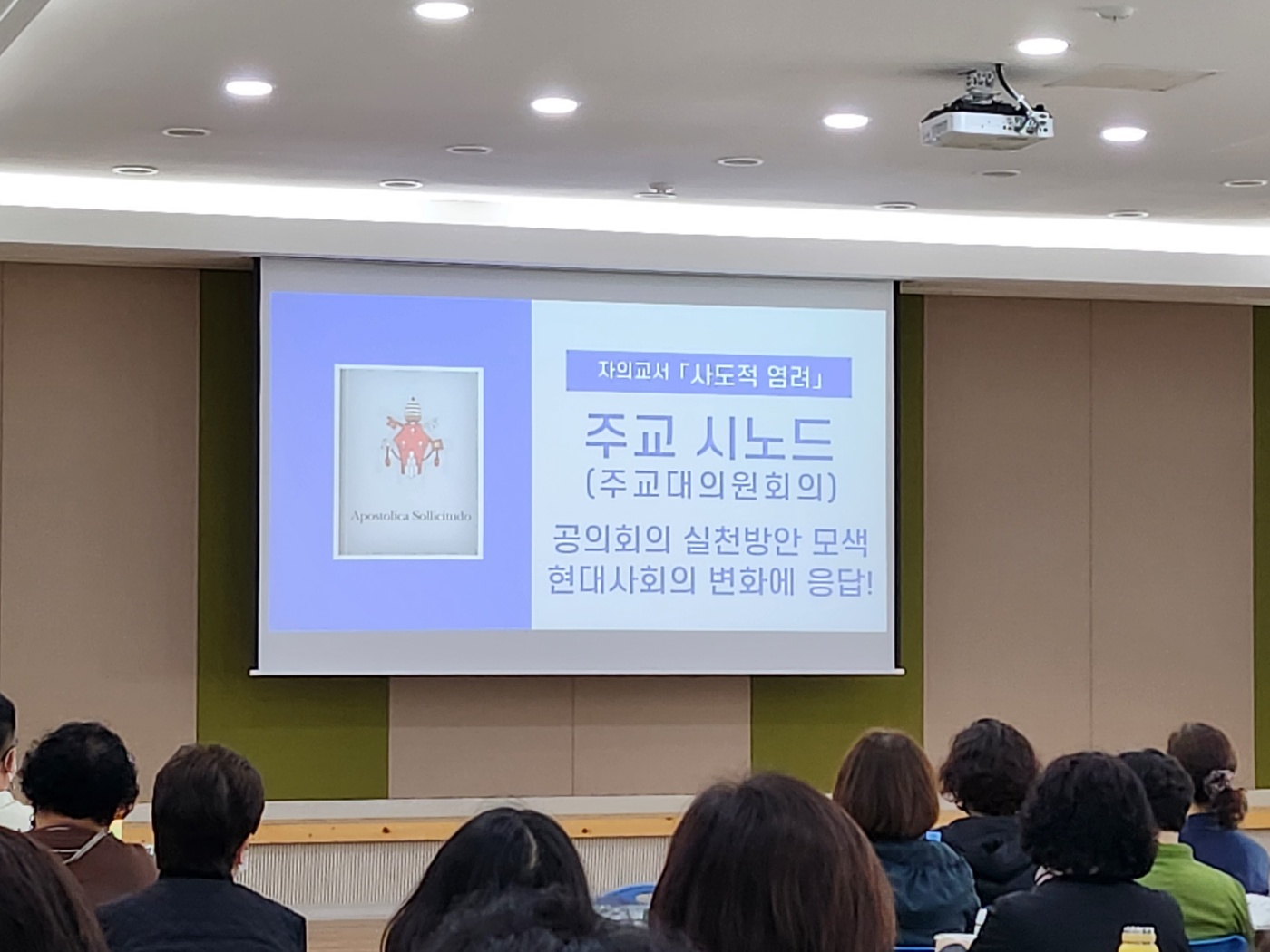 Apostolica Sollicitudo

자의교서 「사도적 염려」

주교 시노드
(주교대의원회의)

공의회의 실천방안 모색
현대사회의 변화에 응답!